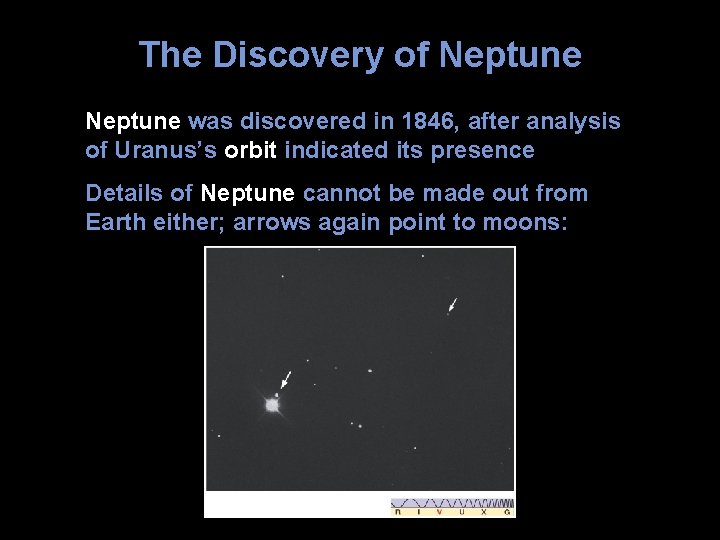 The Discovery of Neptune

Neptune was discovered in 1846, after analysis of Uranus's orbit indicated its presence

Details of Neptune cannot be made out from Earth either; arrows again point to moons:

R I V U X G